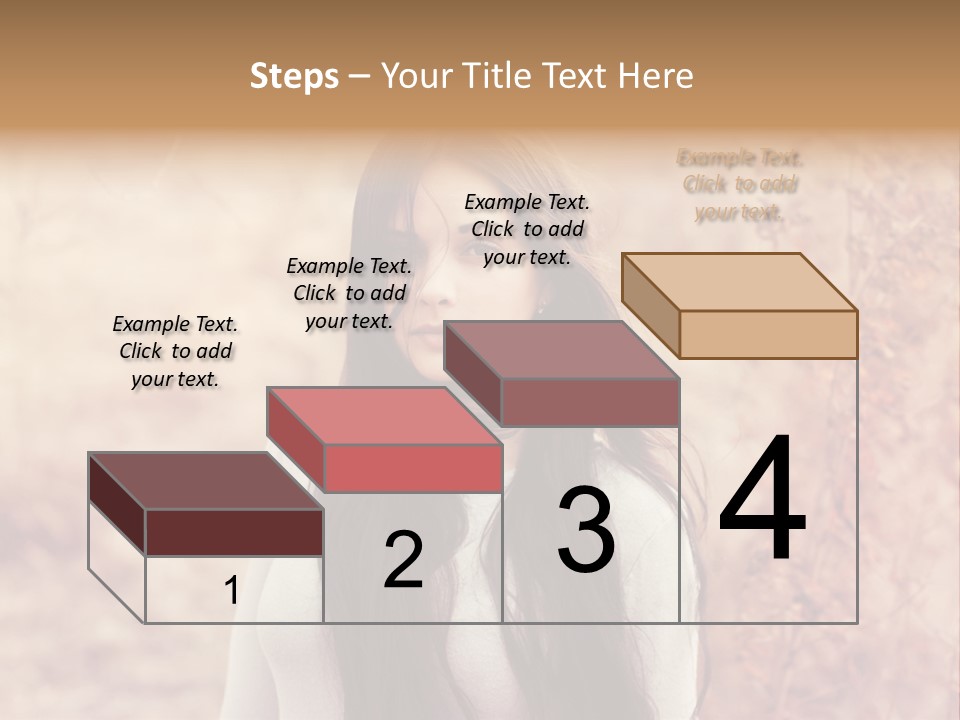 Steps – Your Title Text Here

Example Text. Click to add your text.

Example Text. Click to add your text.

Example Text. Click to add your text.

Example Text. Click to add your text.

1

2

3

4